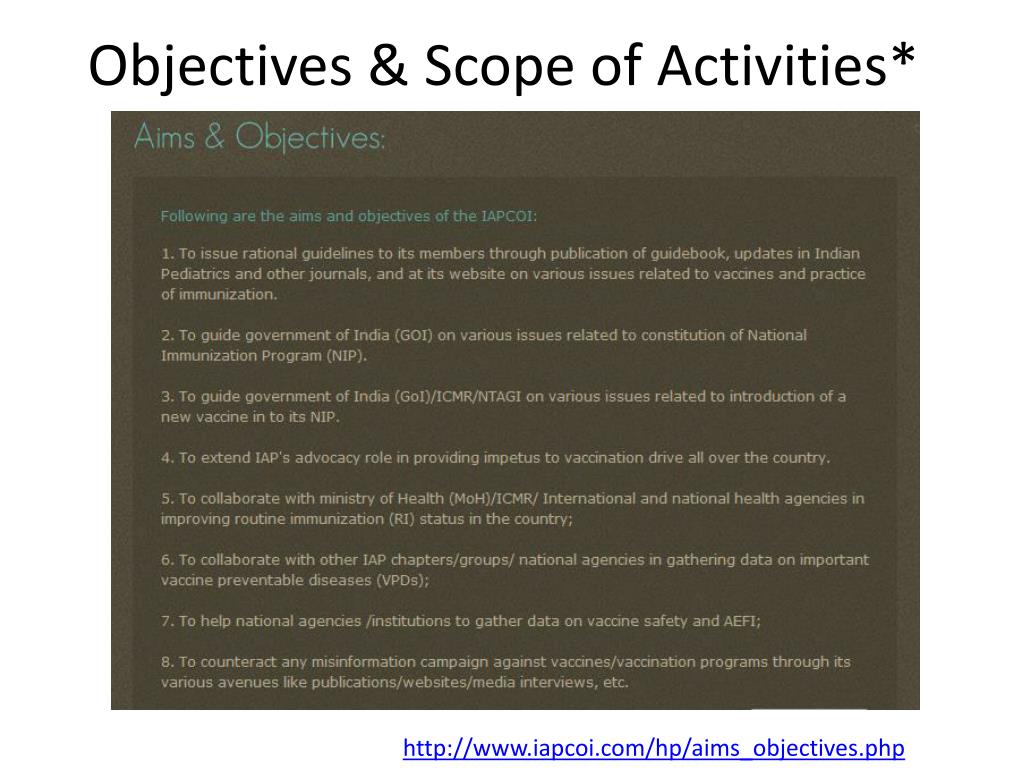 Objectives & Scope of Activities*

Aims & Objectives:

Following are the aims and objectives of the IAPCOI:

1. To issue rational guidelines to its members through publication of guidebook, updates in Indian Pediatrics and other journals, and at its website on various issues related to vaccines and practice of immunization.

2. To guide government of India (GOI) on various issues related to constitution of National Immunization Program (NIP).

3. To guide government of India (GoI)/ICMR/NTAGI on various issues related to introduction of a new vaccine in to its NIP.

4. To extend IAP's advocacy role in providing impetus to vaccination drive all over the country.

5. To collaborate with ministry of Health (MoH)/ICMR/ International and national health agencies in improving routine immunization (RI) status in the country;

6. To collaborate with other IAP chapters/groups/ national agencies in gathering data on important vaccine preventable diseases (VPDs);

7. To help national agencies /institutions to gather data on vaccine safety and AEFI;

8. To counteract any misinformation campaign against vaccines/vaccination programs through its various avenues like publications/websites/media interviews, etc.

http://www.iapcoi.com/hp/aims_objectives.php